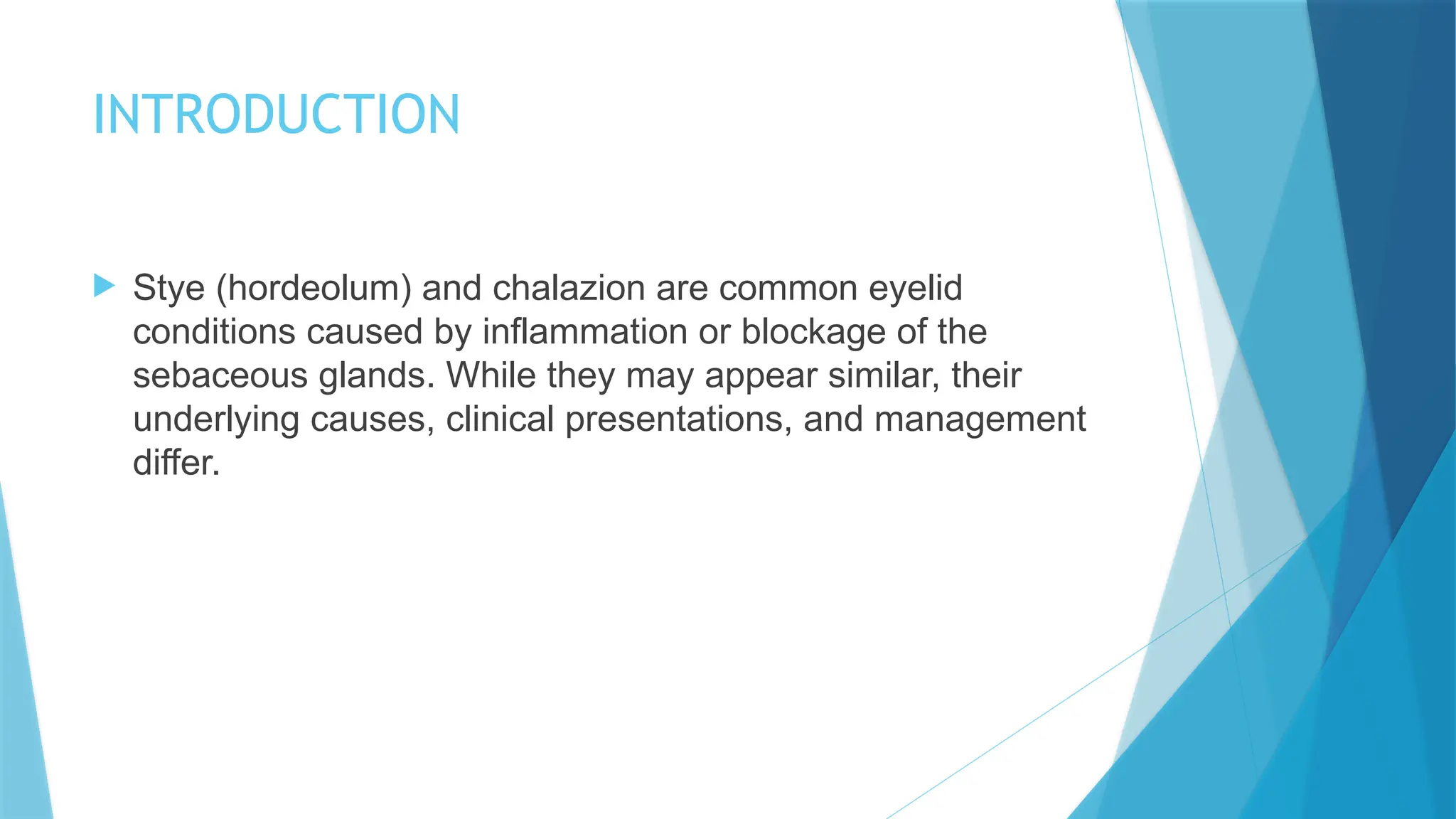 INTRODUCTION

Stye (hordeolum) and chalazion are common eyelid conditions caused by inflammation or blockage of the sebaceous glands. While they may appear similar, their underlying causes, clinical presentations, and management differ.